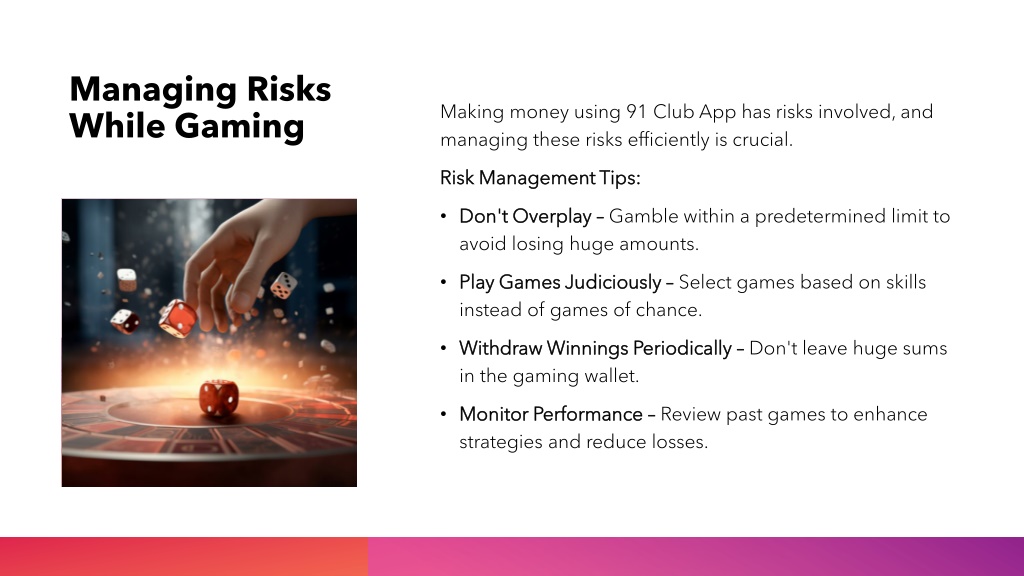 Managing Risks While Gaming

Making money using 91 Club App has risks involved, and managing these risks efficiently is crucial.

Risk Management Tips:

• Don't Overplay – Gamble within a predetermined limit to avoid losing huge amounts.

• Play Games Judiciously – Select games based on skills instead of games of chance.

• Withdraw Winnings Periodically – Don't leave huge sums in the gaming wallet.

• Monitor Performance – Review past games to enhance strategies and reduce losses.